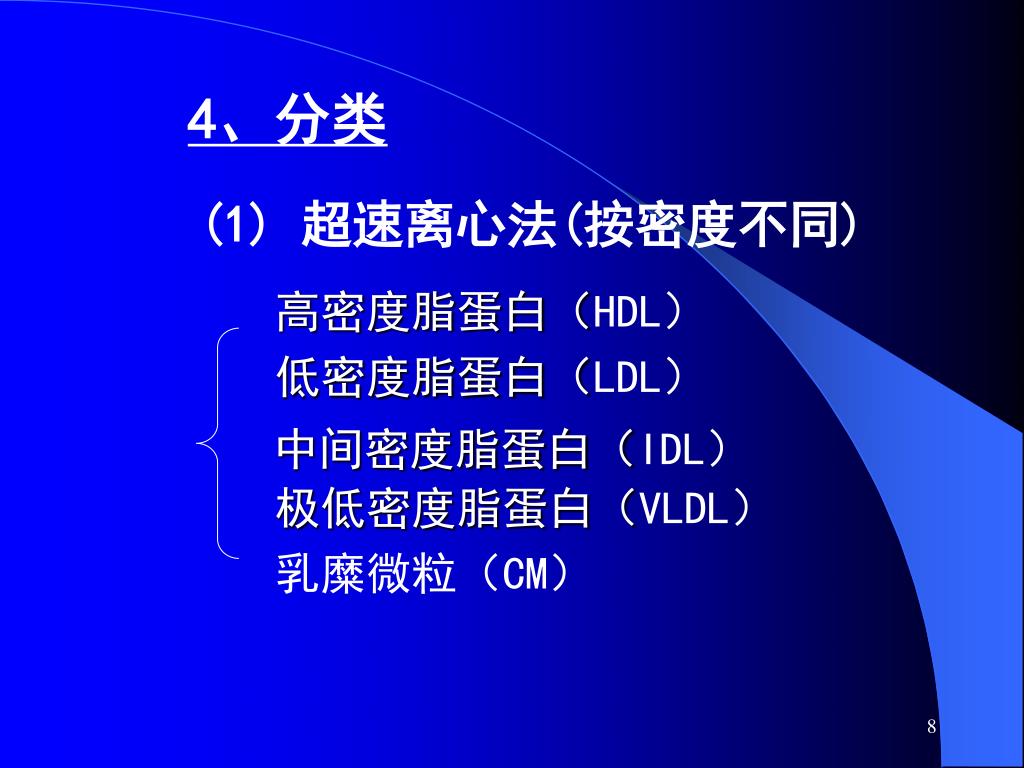 4、分类

(1) 超速离心法(按密度不同)

高密度脂蛋白（HDL）
低密度脂蛋白（LDL）
中间密度脂蛋白（IDL）
极低密度脂蛋白（VLDL）
乳糜微粒（CM）

8